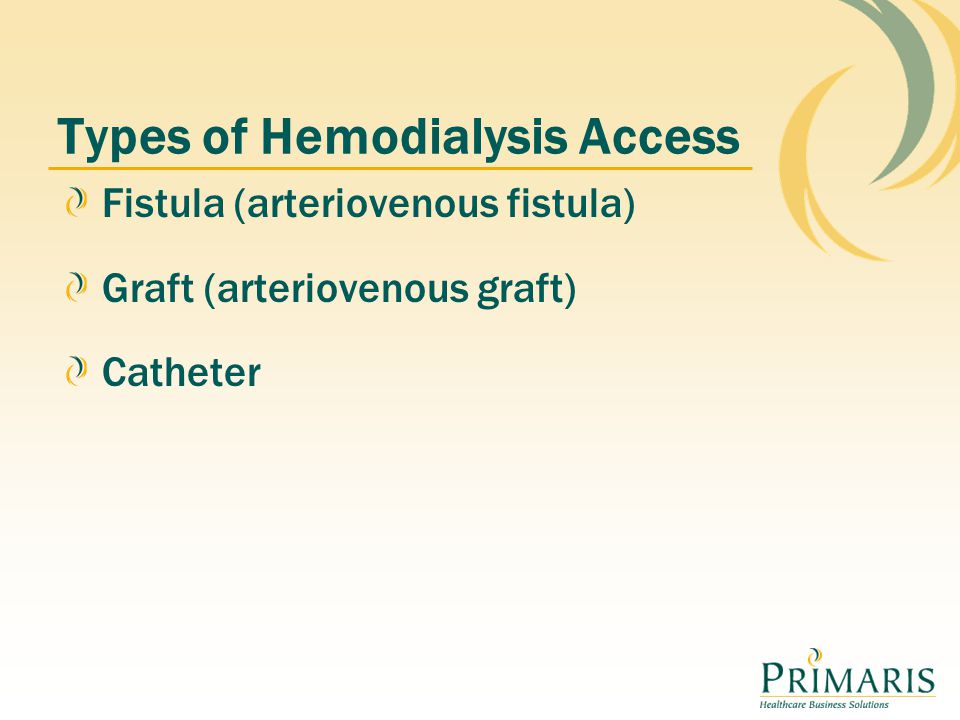 Types of Hemodialysis Access

Fistula (arteriovenous fistula)

Graft (arteriovenous graft)

Catheter

PRIMARIS
Healthcare Business Solutions